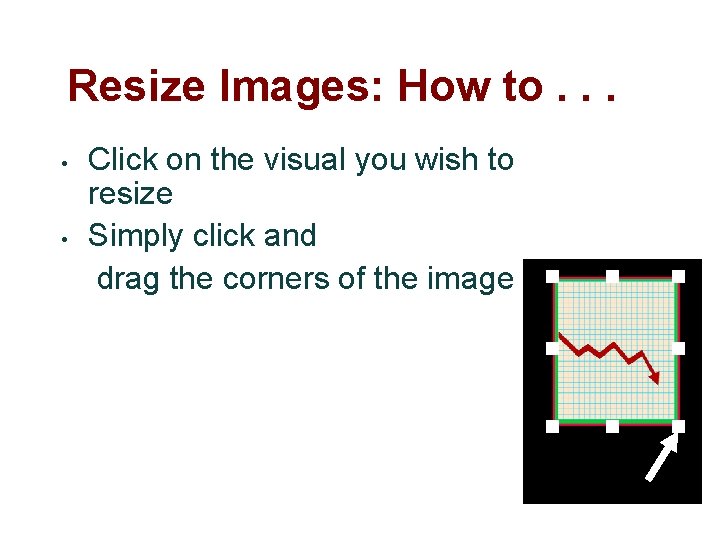 Resize Images: How to . . .

• Click on the visual you wish to resize

• Simply click and drag the corners of the image